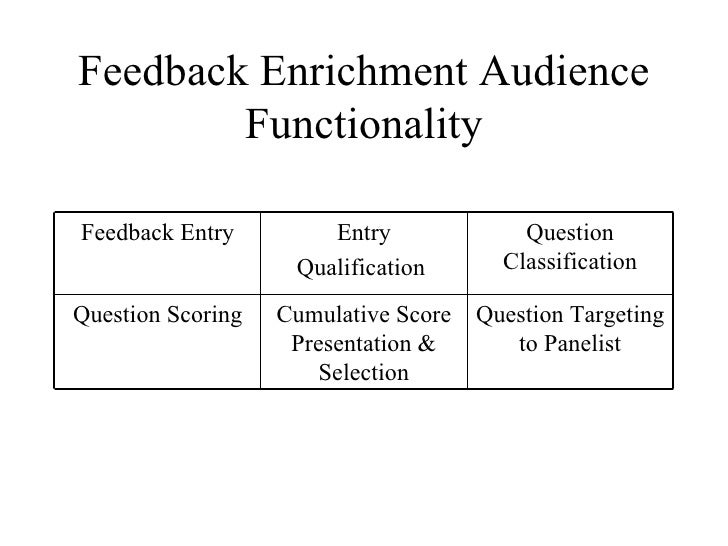 Feedback Enrichment Audience Functionality

| Feedback Entry | Entry Qualification | Question Classification |
|---|---|---|
| Question Scoring | Cumulative Score Presentation & Selection | Question Targeting to Panelist |